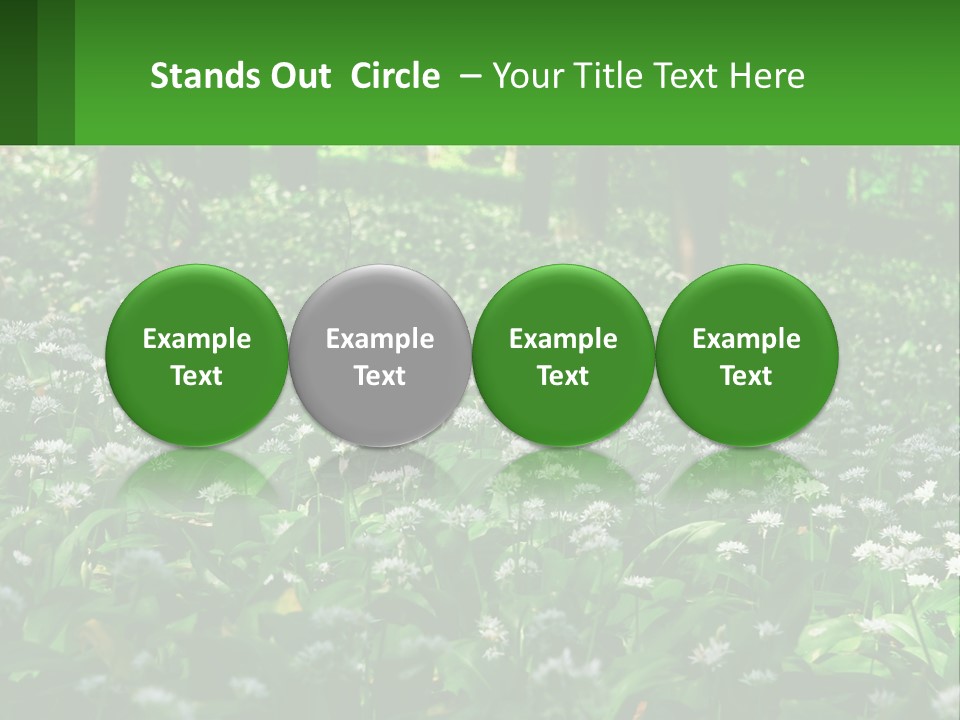 Stands Out Circle – Your Title Text Here

Example Text

Example Text

Example Text

Example Text